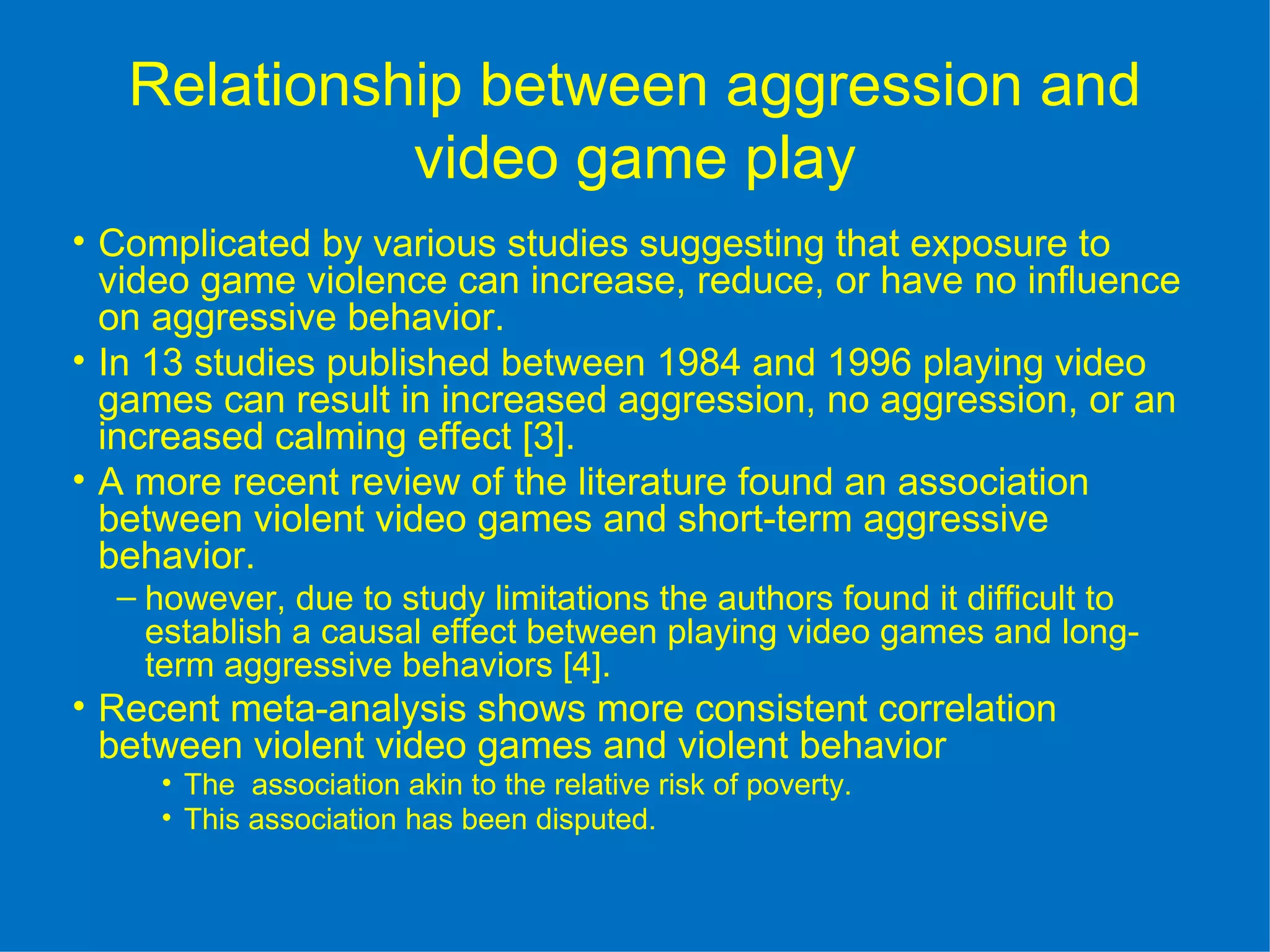 Relationship between aggression and video game play

• Complicated by various studies suggesting that exposure to video game violence can increase, reduce, or have no influence on aggressive behavior.

• In 13 studies published between 1984 and 1996 playing video games can result in increased aggression, no aggression, or an increased calming effect [3].

• A more recent review of the literature found an association between violent video games and short-term aggressive behavior.

– however, due to study limitations the authors found it difficult to establish a causal effect between playing video games and long-term aggressive behaviors [4].

• Recent meta-analysis shows more consistent correlation between violent video games and violent behavior

• The association akin to the relative risk of poverty.

• This association has been disputed.